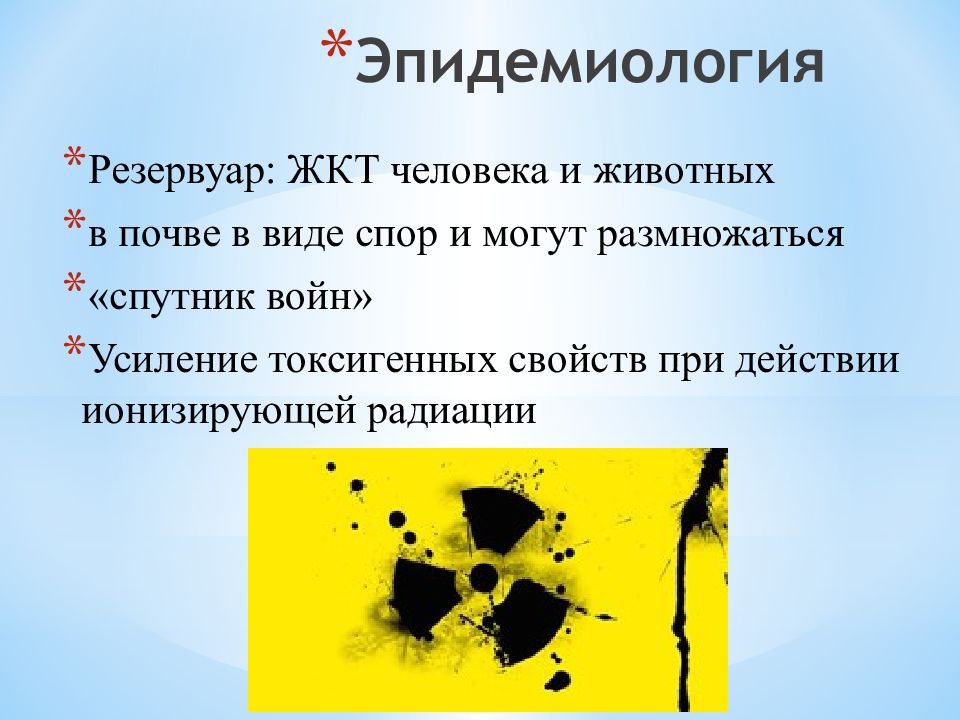 *Эпидемиология

*Резервуар: ЖКТ человека и животных

*в почве в виде спор и могут размножаться

*«спутник войн»

*Усиление токсигенных свойств при действии ионизирующей радиации